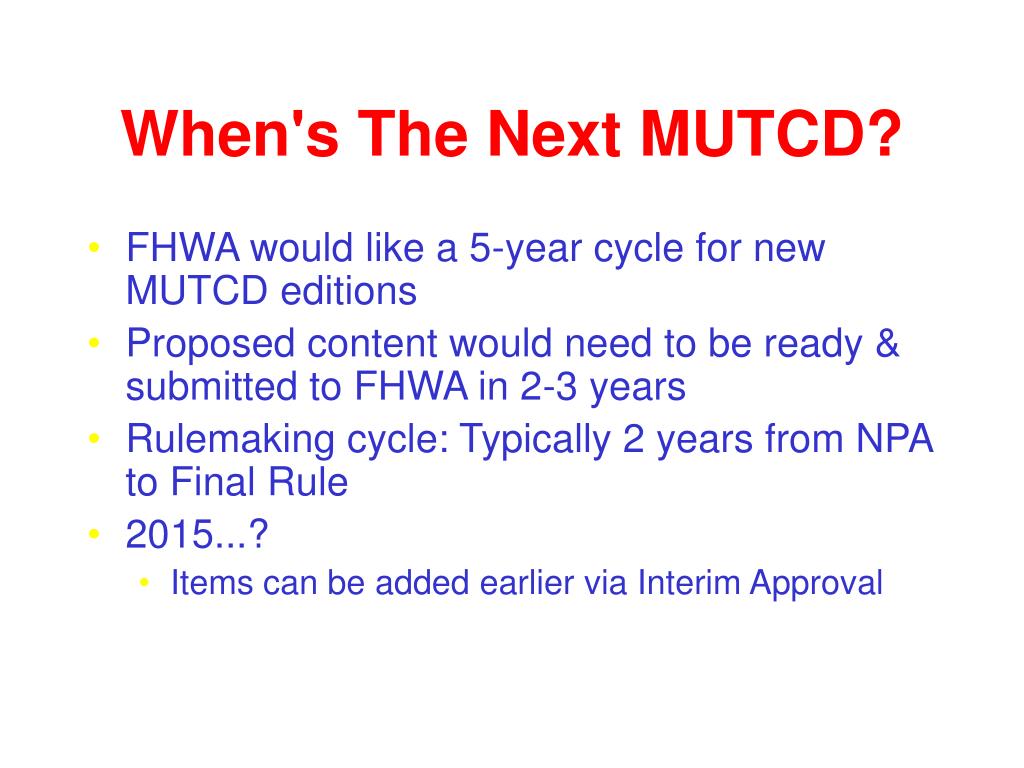 When's The Next MUTCD?

• FHWA would like a 5-year cycle for new MUTCD editions
• Proposed content would need to be ready & submitted to FHWA in 2-3 years
• Rulemaking cycle: Typically 2 years from NPA to Final Rule
• 2015...?
  • Items can be added earlier via Interim Approval